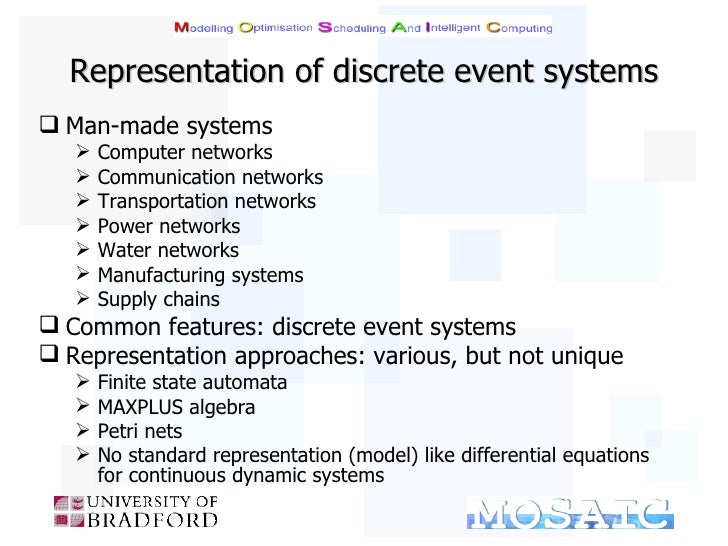 Modelling Optimisation Scheduling And Intelligent Computing

Representation of discrete event systems

❑ Man-made systems
➢ Computer networks
➢ Communication networks
➢ Transportation networks
➢ Power networks
➢ Water networks
➢ Manufacturing systems
➢ Supply chains
❑ Common features: discrete event systems
❑ Representation approaches: various, but not unique
➢ Finite state automata
➢ MAXPLUS algebra
➢ Petri nets
➢ No standard representation (model) like differential equations for continuous dynamic systems

UNIVERSITY OF BRADFORD

MOSAIC